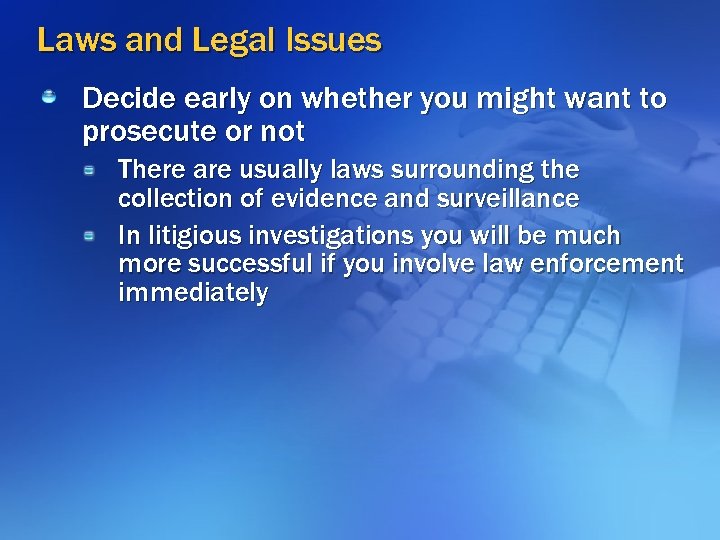 Laws and Legal Issues

Decide early on whether you might want to prosecute or not

There are usually laws surrounding the collection of evidence and surveillance

In litigious investigations you will be much more successful if you involve law enforcement immediately